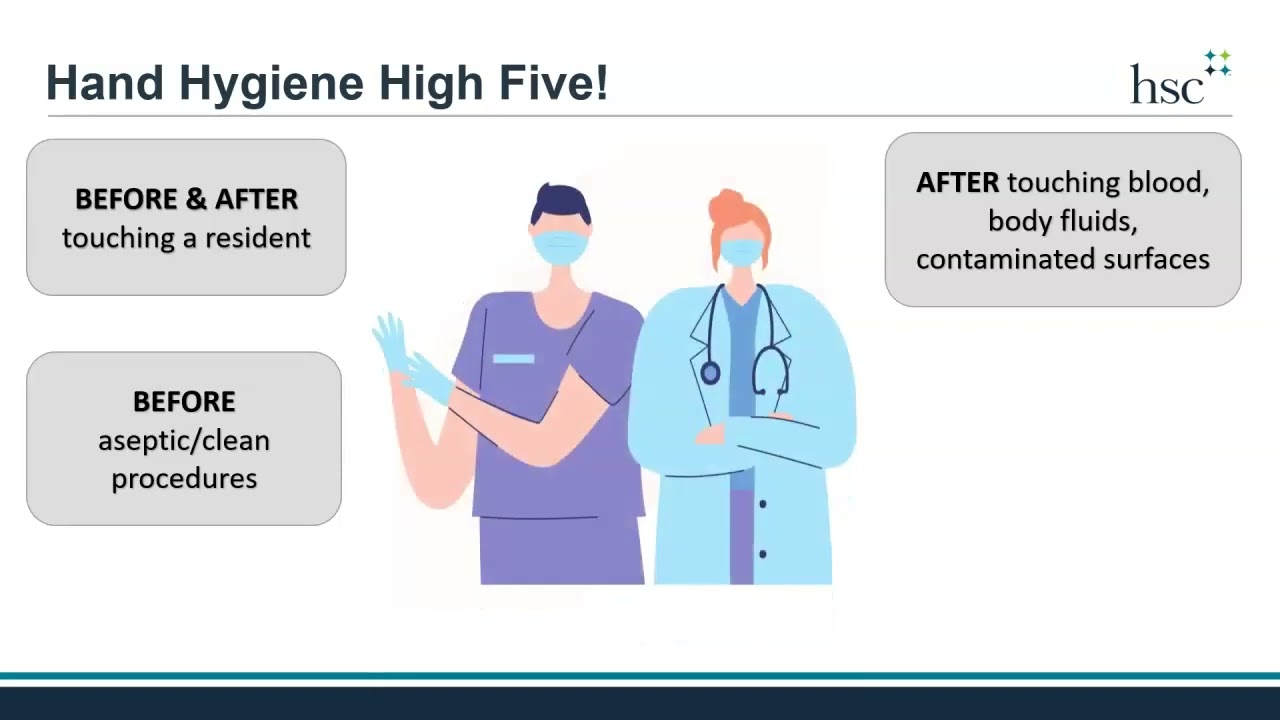 Hand Hygiene High Five!

hsc

BEFORE & AFTER touching a resident

BEFORE aseptic/clean procedures

AFTER touching blood, body fluids, contaminated surfaces